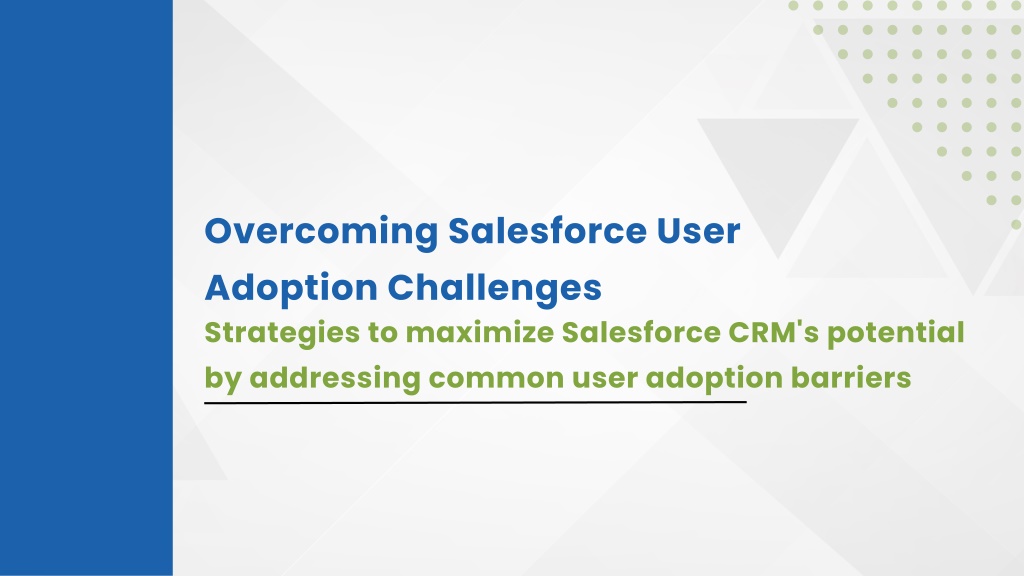 Overcoming Salesforce User Adoption Challenges

Strategies to maximize Salesforce CRM's potential by addressing common user adoption barriers